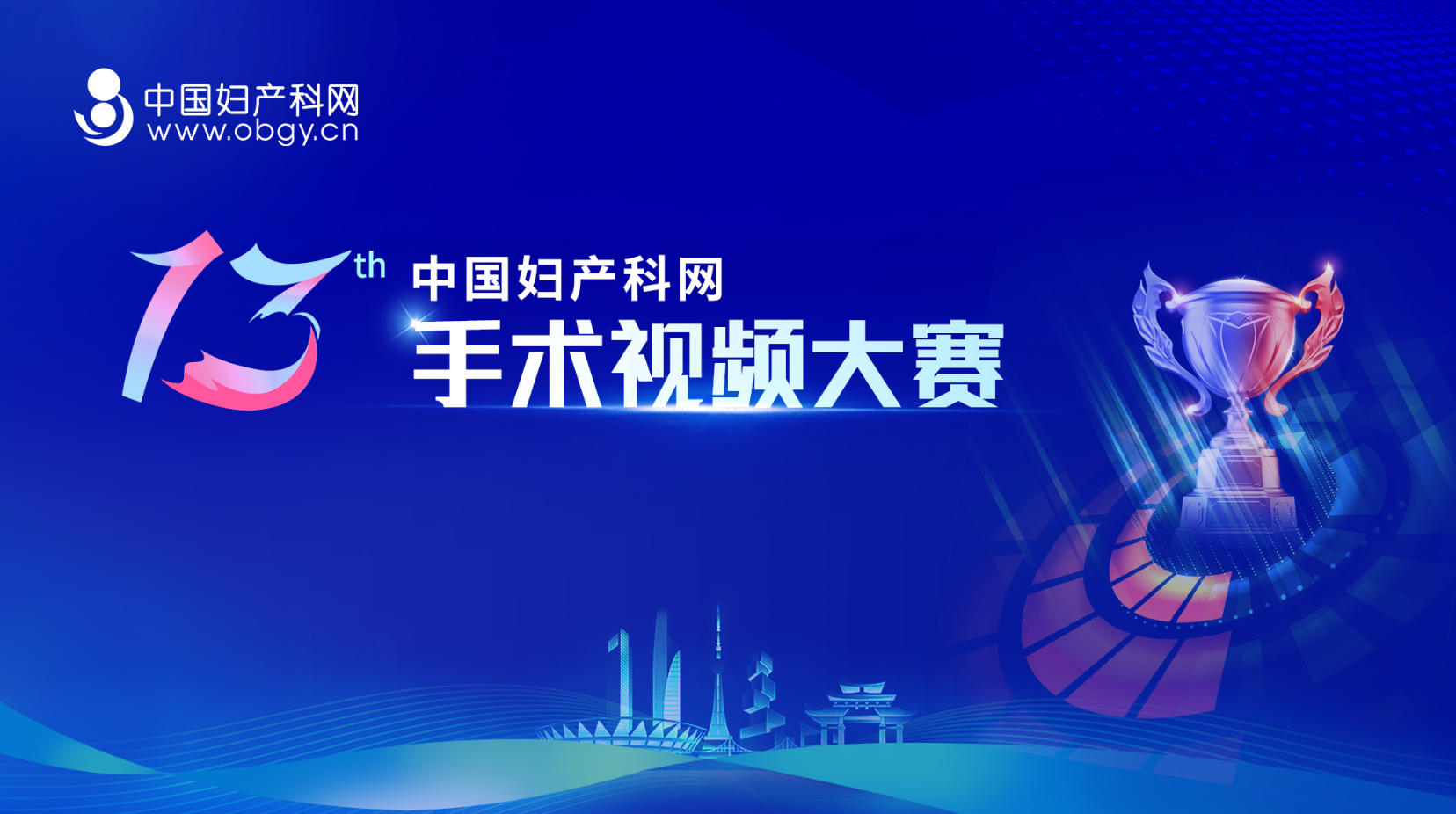 中国妇产科网
www.obgy.cn

13th 中国妇产科网
手术视频大赛